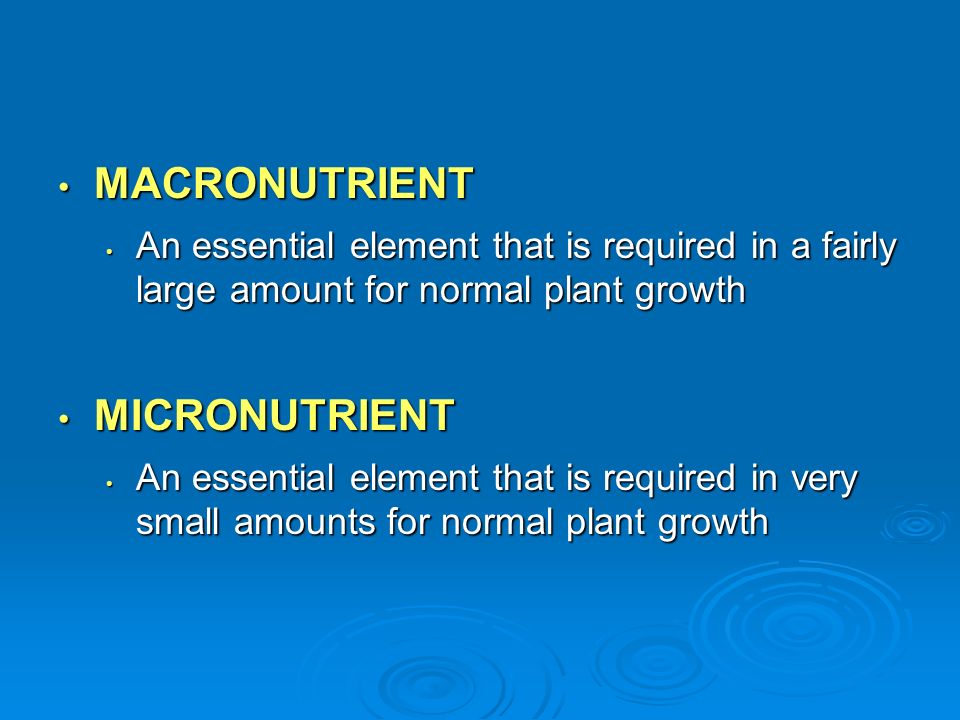 • MACRONUTRIENT
• An essential element that is required in a fairly large amount for normal plant growth

• MICRONUTRIENT
• An essential element that is required in very small amounts for normal plant growth